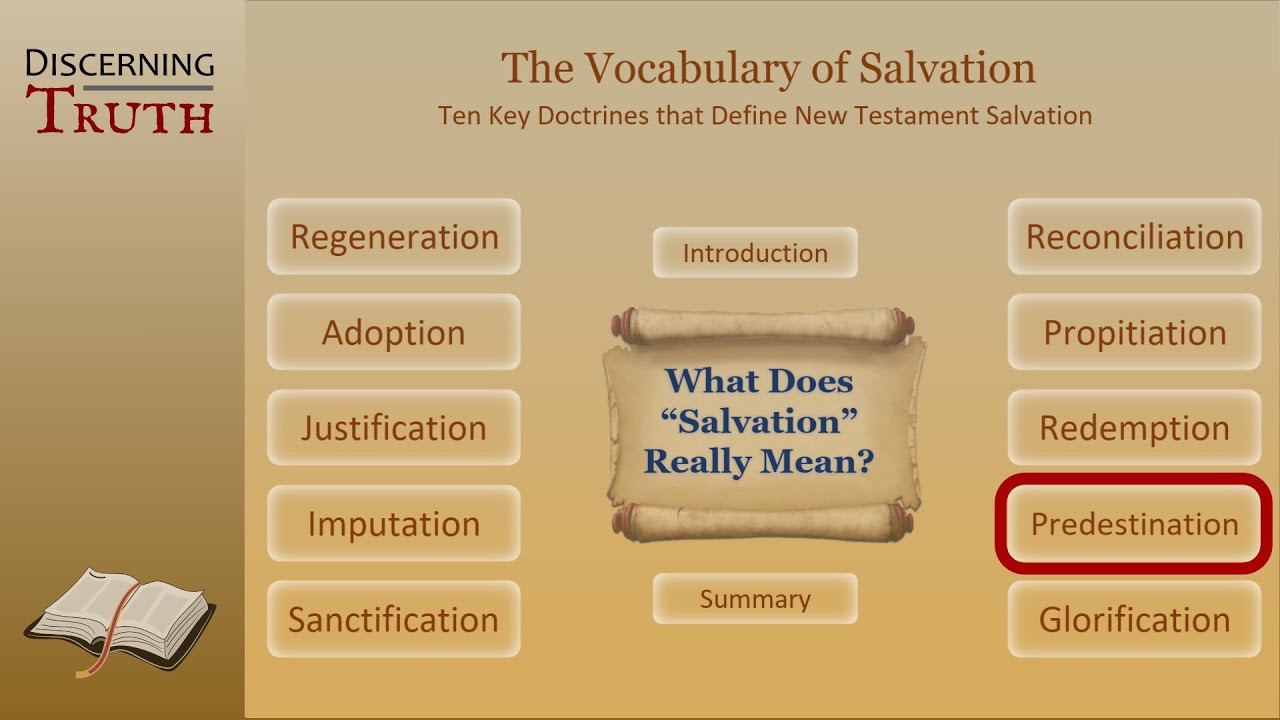 DISCERNING TRUTH

The Vocabulary of Salvation
Ten Key Doctrines that Define New Testament Salvation

Regeneration

Adoption

Justification

Imputation

Sanctification

Introduction

What Does "Salvation" Really Mean?

Summary

Reconciliation

Propitiation

Redemption

Predestination

Glorification